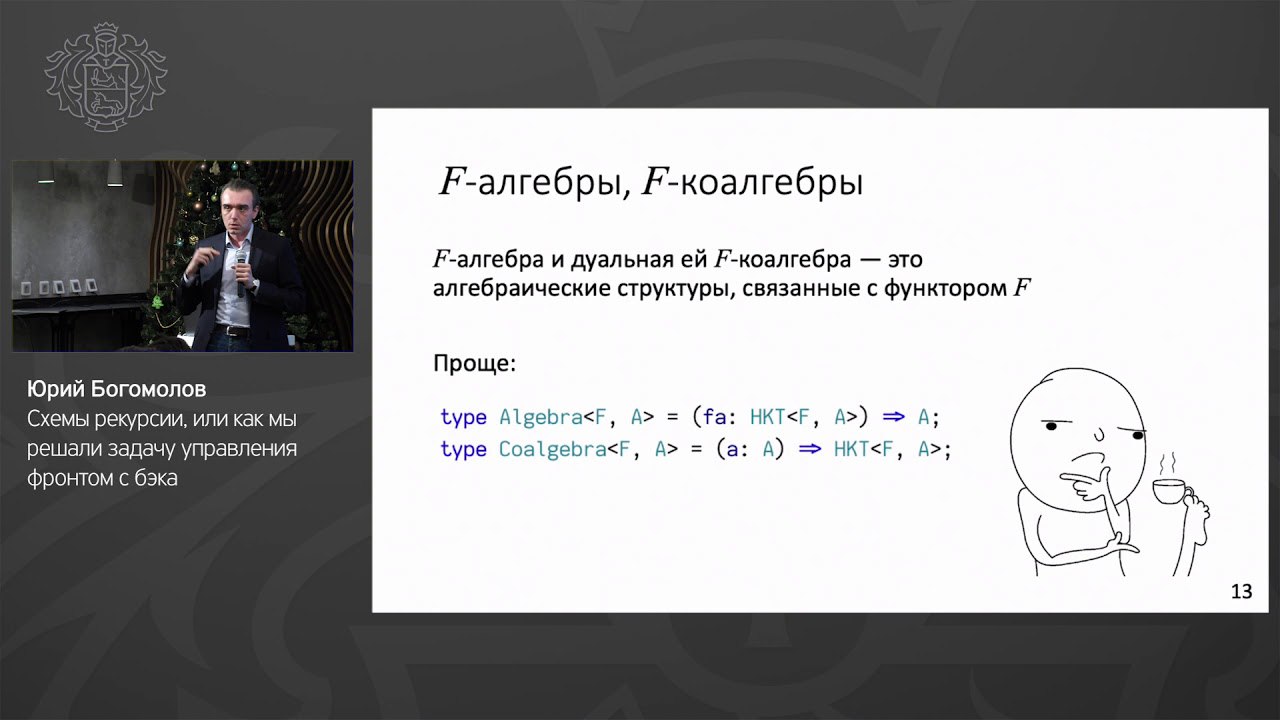 Юрий Богомолов
Схемы рекурсии, или как мы решали задачу управления фронтом с бэка

$F$-алгебры, $F$-коалгебры

$F$-алгебра и дуальная ей $F$-коалгебра — это алгебраические структуры, связанные с функтором $F$

Проще:

type Algebra<F, A> = (fa: HKT<F, A>) ⇒ A;
type Coalgebra<F, A> = (a: A) ⇒ HKT<F, A>;

13